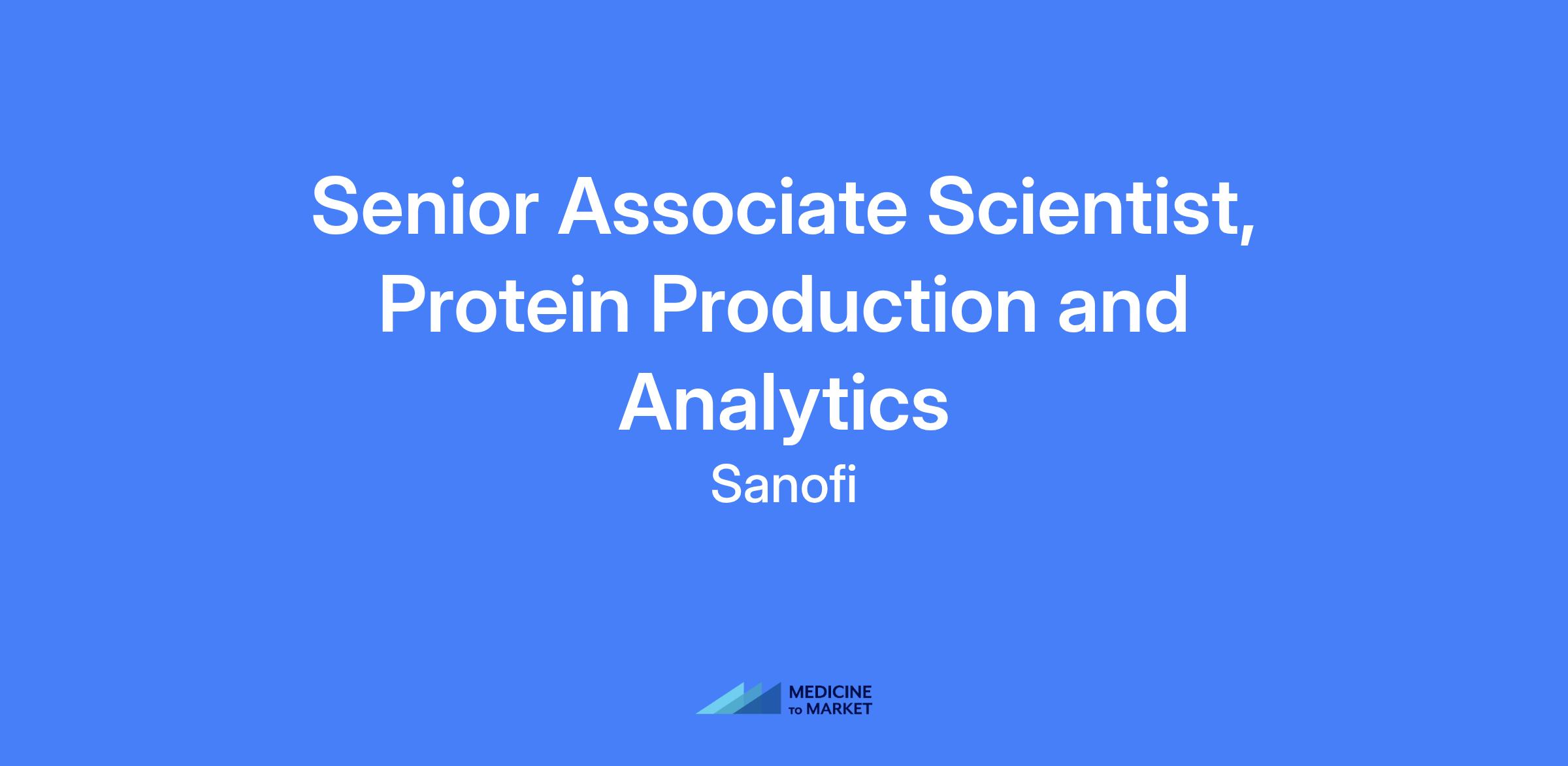 Senior Associate Scientist, Protein Production and Analytics

Sanofi

MEDICINE
TO MARKET